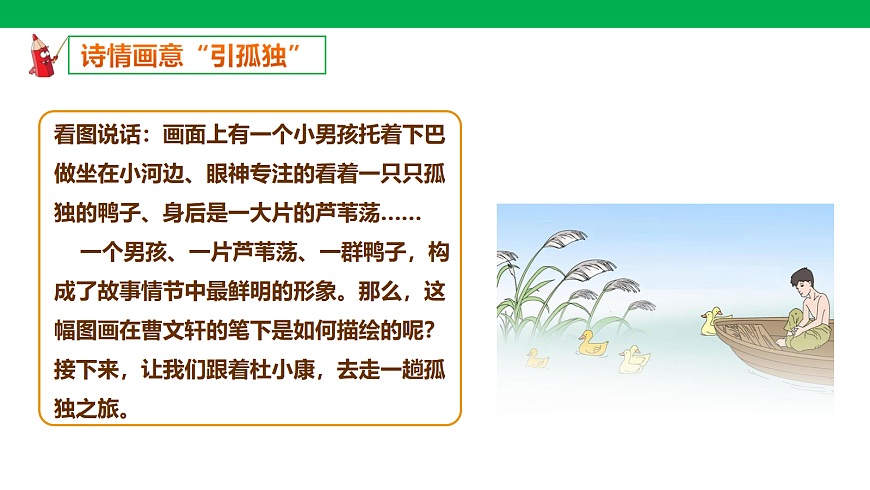 诗情画意“引孤独”

看图说话：画面上有一个小男孩托着下巴做坐在小河边、眼神专注的看着一只只孤独的鸭子、身后是一大片的芦苇荡……

一个男孩、一片芦苇荡、一群鸭子，构成了故事情节中最鲜明的形象。那么，这幅图画在曹文轩的笔下是如何描绘的呢？接下来，让我们跟着杜小康，去走一趟孤独之旅。